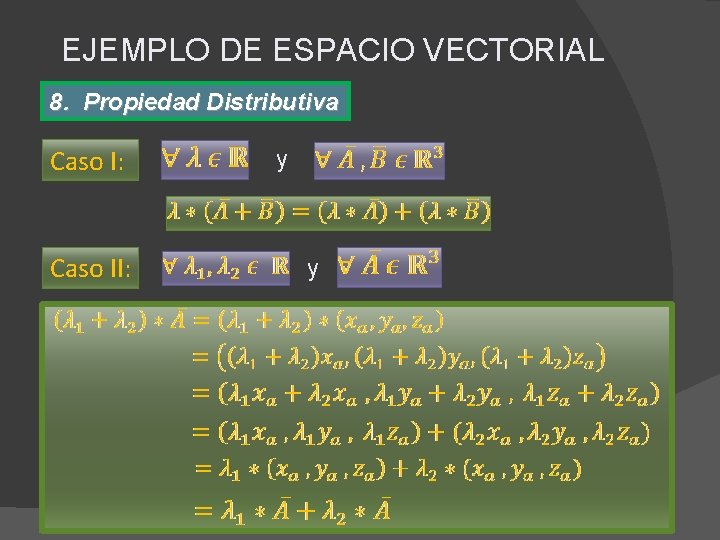 EJEMPLO DE ESPACIO VECTORIAL

8. Propiedad Distributiva

Caso I: $\forall \lambda \epsilon \mathbb{R}$ y $\forall \bar{A}, \bar{B} \epsilon \mathbb{R}^3$

$\lambda * (\bar{A} + \bar{B}) = (\lambda * \bar{A}) + (\lambda * \bar{B})$

Caso II: $\forall \lambda_1, \lambda_2 \epsilon \mathbb{R}$ y $\forall \bar{A} \epsilon \mathbb{R}^3$

$(\lambda_1 + \lambda_2) * \bar{A} = (\lambda_1 + \lambda_2) * (x_a, y_a, z_a)$
$= ((\lambda_1 + \lambda_2)x_a, (\lambda_1 + \lambda_2)y_a, (\lambda_1 + \lambda_2)z_a)$
$= (\lambda_1 x_a + \lambda_2 x_a , \lambda_1 y_a + \lambda_2 y_a , \lambda_1 z_a + \lambda_2 z_a)$
$= (\lambda_1 x_a , \lambda_1 y_a , \lambda_1 z_a) + (\lambda_2 x_a , \lambda_2 y_a , \lambda_2 z_a)$
$= \lambda_1 * (x_a , y_a , z_a) + \lambda_2 * (x_a , y_a , z_a)$
$= \lambda_1 * \bar{A} + \lambda_2 * \bar{A}$